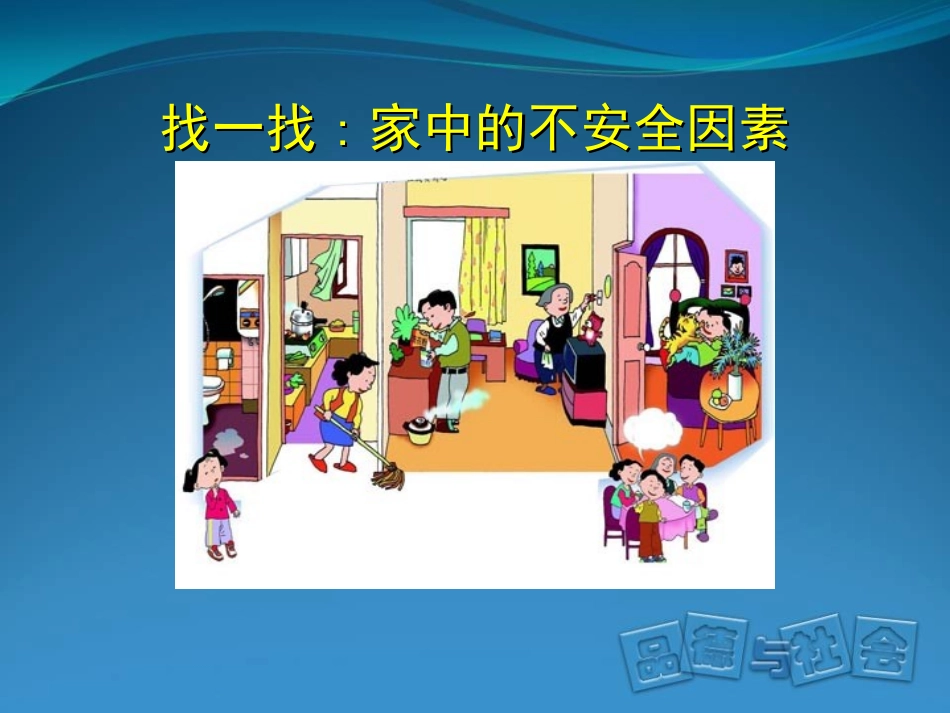 找一找：家中的不安全因素

品德与社会